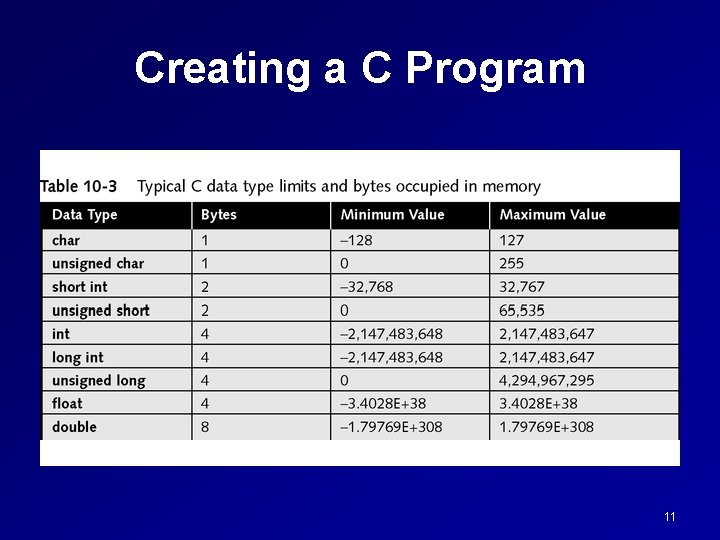 Creating a C Program

Table 10-3 Typical C data type limits and bytes occupied in memory

| Data Type | Bytes | Minimum Value | Maximum Value |
|---|---|---|---|
| char | 1 | –128 | 127 |
| unsigned char | 1 | 0 | 255 |
| short int | 2 | –32,768 | 32,767 |
| unsigned short | 2 | 0 | 65,535 |
| int | 4 | –2,147,483,648 | 2,147,483,647 |
| long int | 4 | –2,147,483,648 | 2,147,483,647 |
| unsigned long | 4 | 0 | 4,294,967,295 |
| float | 4 | –3.4028E+38 | 3.4028E+38 |
| double | 8 | –1.79769E+308 | 1.79769E+308 |

11